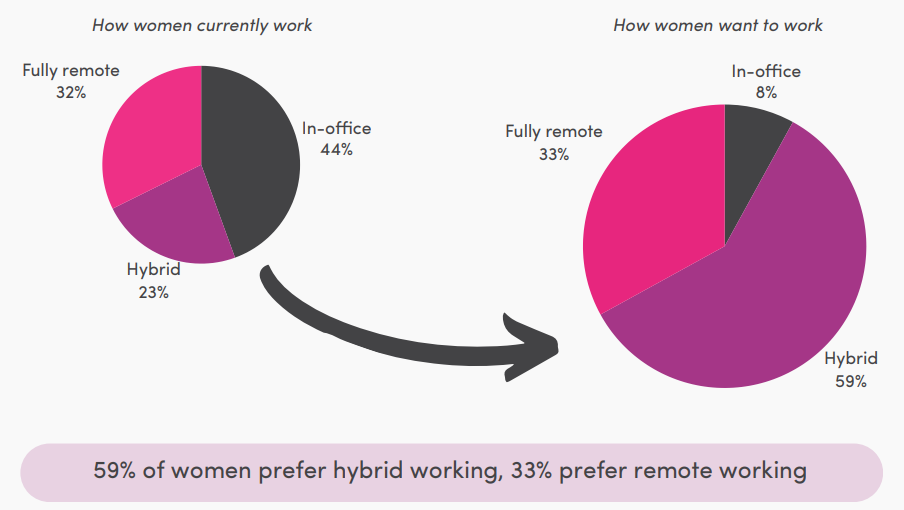 How women currently work

Fully remote
32%

In-office
44%

Hybrid
23%

How women want to work

In-office
8%

Fully remote
33%

Hybrid
59%

59% of women prefer hybrid working, 33% prefer remote working